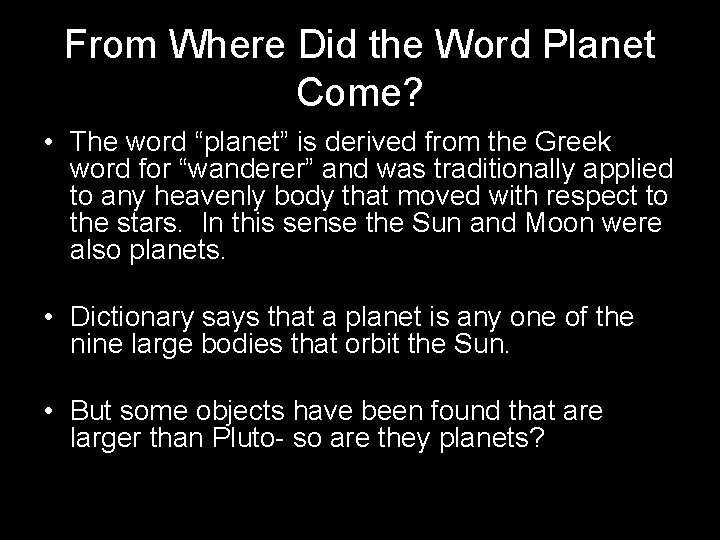 From Where Did the Word Planet Come?

• The word “planet” is derived from the Greek word for “wanderer” and was traditionally applied to any heavenly body that moved with respect to the stars. In this sense the Sun and Moon were also planets.

• Dictionary says that a planet is any one of the nine large bodies that orbit the Sun.

• But some objects have been found that are larger than Pluto- so are they planets?